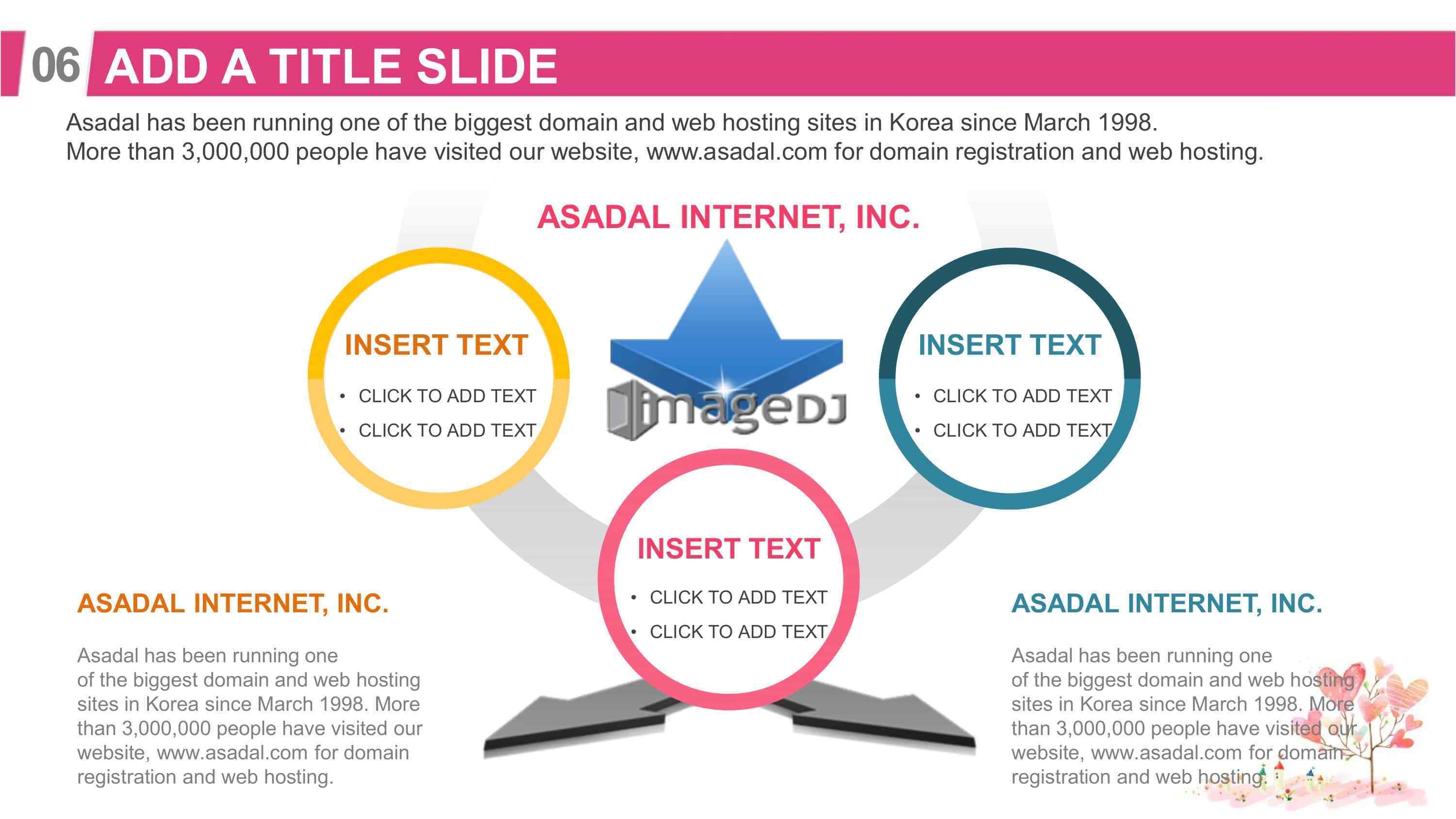 06 ADD A TITLE SLIDE

Asadal has been running one of the biggest domain and web hosting sites in Korea since March 1998.
More than 3,000,000 people have visited our website, www.asadal.com for domain registration and web hosting.

ASADAL INTERNET, INC.

INSERT TEXT
• CLICK TO ADD TEXT
• CLICK TO ADD TEXT

imageDJ

INSERT TEXT
• CLICK TO ADD TEXT
• CLICK TO ADD TEXT

INSERT TEXT
• CLICK TO ADD TEXT
• CLICK TO ADD TEXT

ASADAL INTERNET, INC.

Asadal has been running one of the biggest domain and web hosting sites in Korea since March 1998. More than 3,000,000 people have visited our website, www.asadal.com for domain registration and web hosting.

ASADAL INTERNET, INC.

Asadal has been running one of the biggest domain and web hosting sites in Korea since March 1998. More than 3,000,000 people have visited our website, www.asadal.com for domain registration and web hosting.